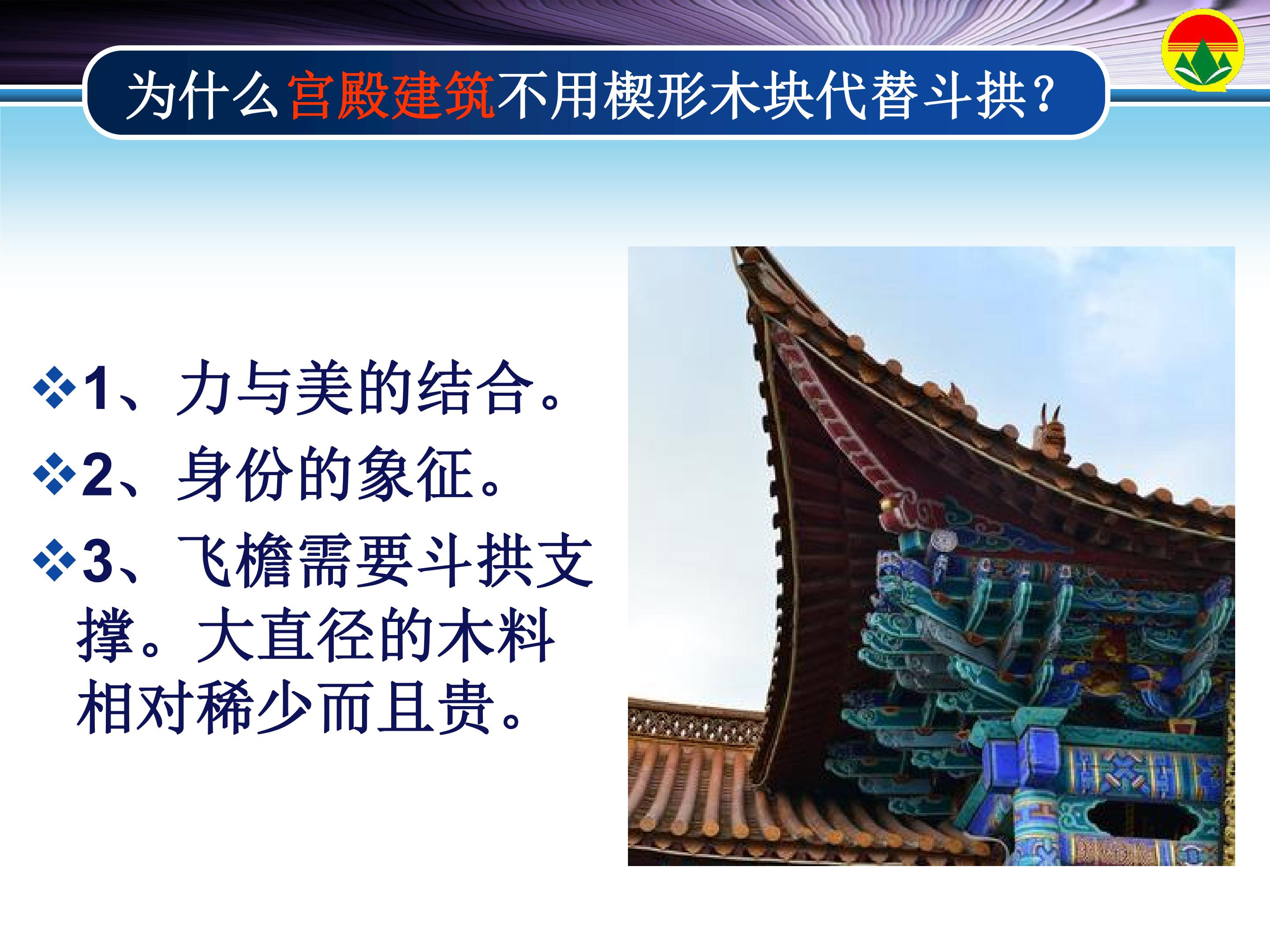 为什么宫殿建筑不用楔形木块代替斗拱?

❖1、力与美的结合。
❖2、身份的象征。
❖3、飞檐需要斗拱支撑。大直径的木料相对稀少而且贵。